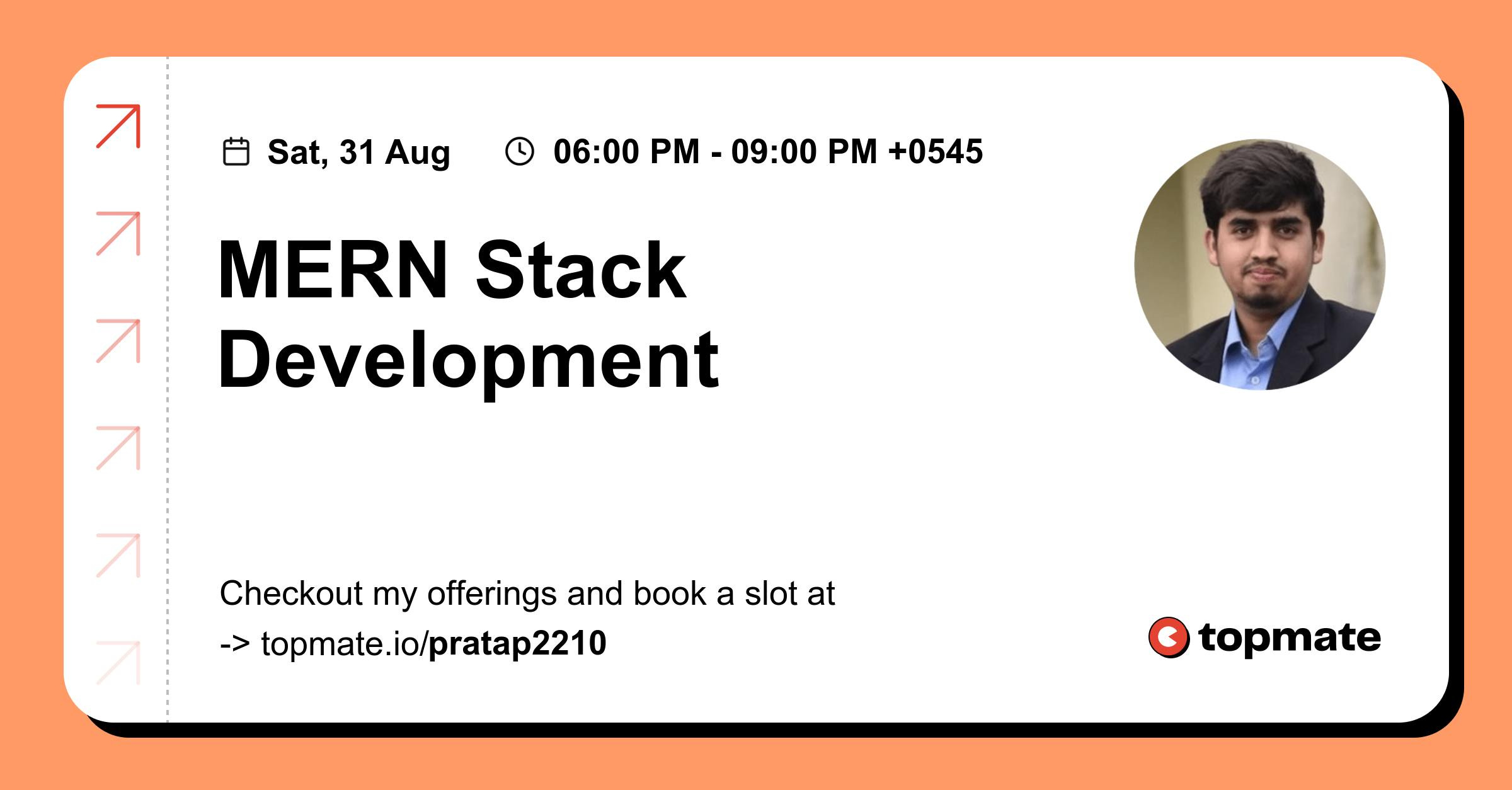 Sat, 31 Aug 06:00 PM - 09:00 PM +0545

MERN Stack Development

Checkout my offerings and book a slot at
-> topmate.io/pratap2210

topmate